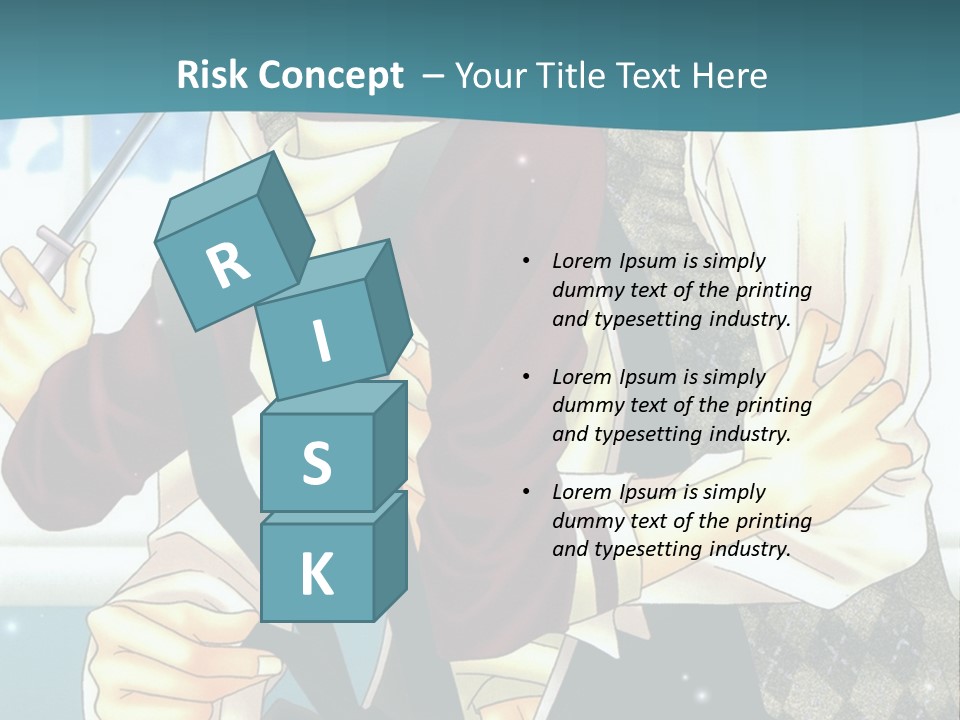 Risk Concept – Your Title Text Here

R
I
S
K

• Lorem Ipsum is simply dummy text of the printing and typesetting industry.

• Lorem Ipsum is simply dummy text of the printing and typesetting industry.

• Lorem Ipsum is simply dummy text of the printing and typesetting industry.